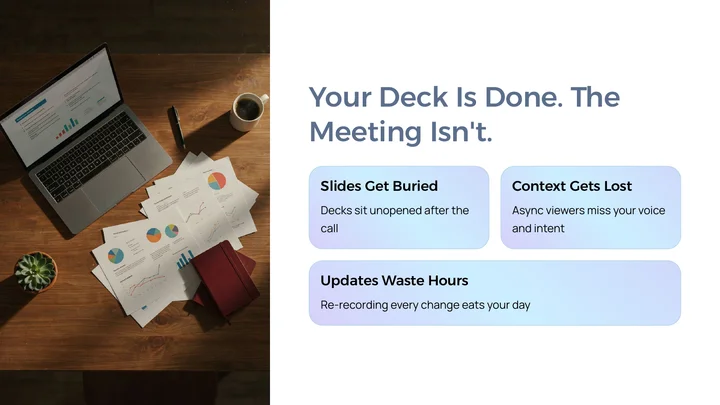 Your Deck Is Done. The Meeting Isn't.

Slides Get Buried

Decks sit unopened after the call

Context Gets Lost

Async viewers miss your voice and intent

Updates Waste Hours

Re-recording every change eats your day